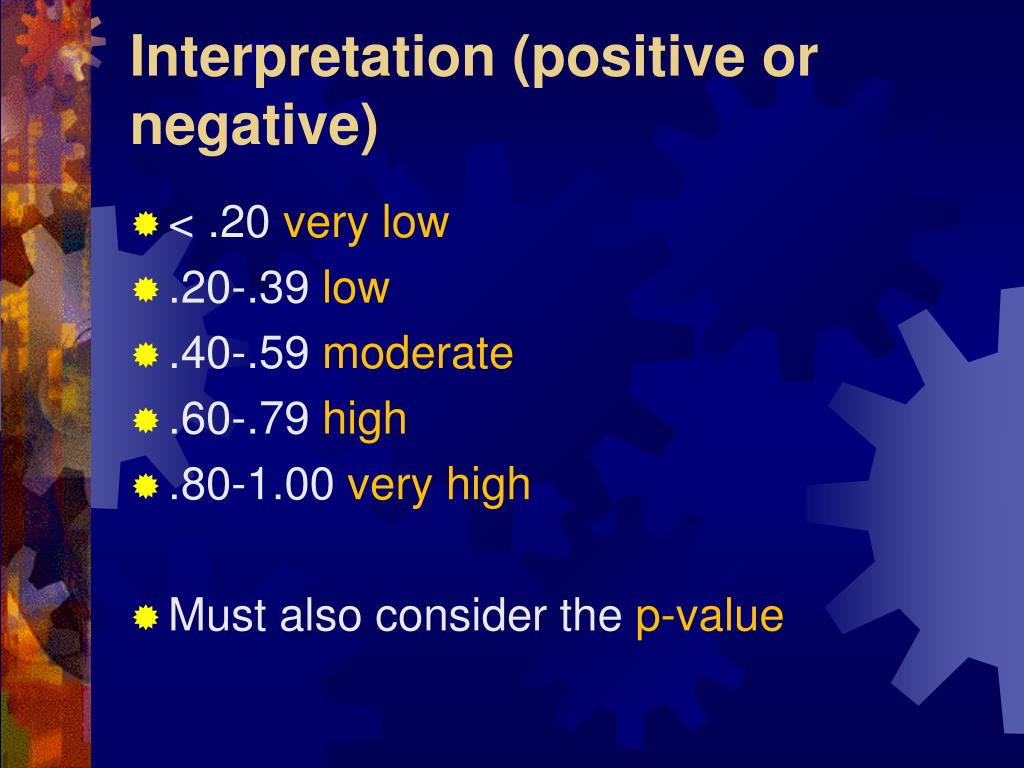 Interpretation (positive or negative)

< .20 very low
.20-.39 low
.40-.59 moderate
.60-.79 high
.80-1.00 very high

Must also consider the p-value